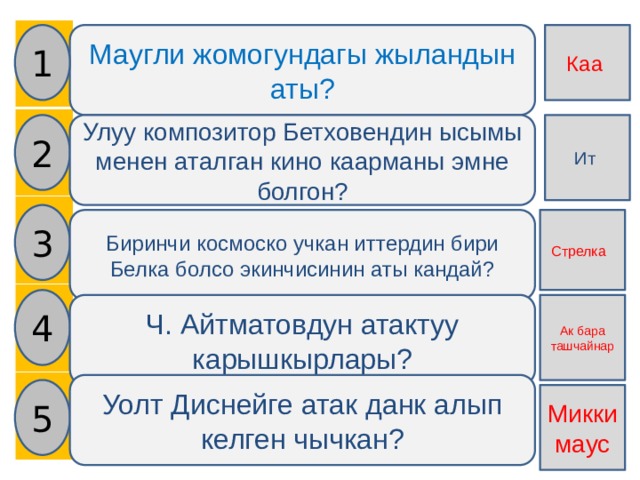 1

Маугли жомогундагы жыландын аты?

Каа

2

Улуу композитор Бетховендин ысымы менен аталган кино каарманы эмне болгон?

Ит

3

Биринчи космоско учкан иттердин бири Белка болсо экинчисинин аты кандай?

Стрелка

4

Ч. Айтматовдун атактуу карышкырлары?

Ак бара ташчайнар

5

Уолт Диснейге атак данк алып келген чычкан?

Микки маус